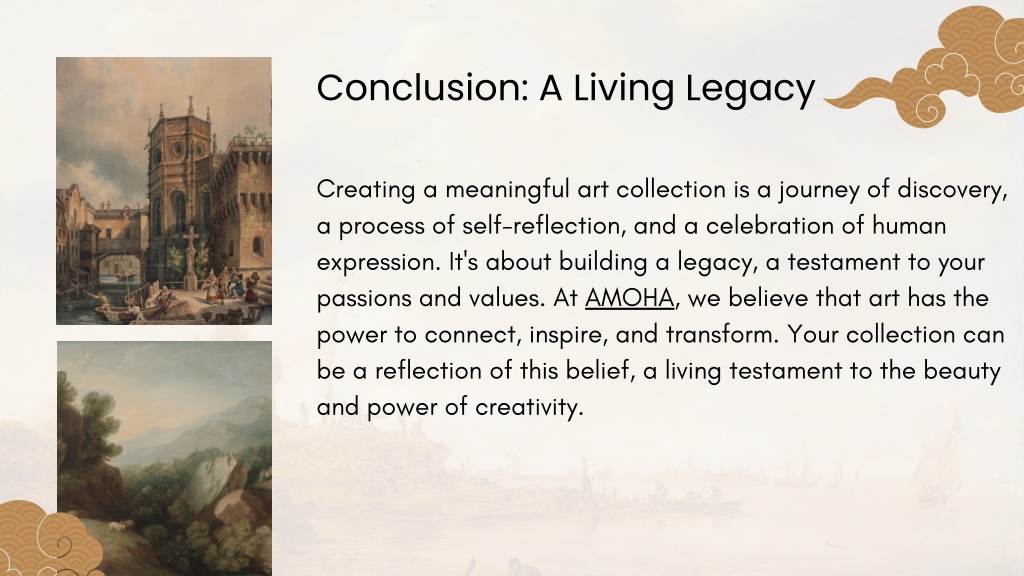 Conclusion: A Living Legacy

Creating a meaningful art collection is a journey of discovery, a process of self-reflection, and a celebration of human expression. It's about building a legacy, a testament to your passions and values. At AMOHA, we believe that art has the power to connect, inspire, and transform. Your collection can be a reflection of this belief, a living testament to the beauty and power of creativity.